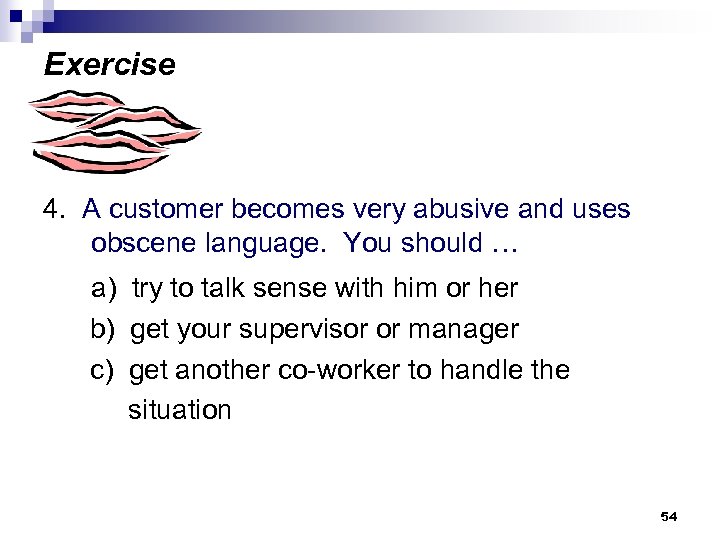 Exercise

4. A customer becomes very abusive and uses obscene language. You should …

a) try to talk sense with him or her

b) get your supervisor or manager

c) get another co-worker to handle the situation

54